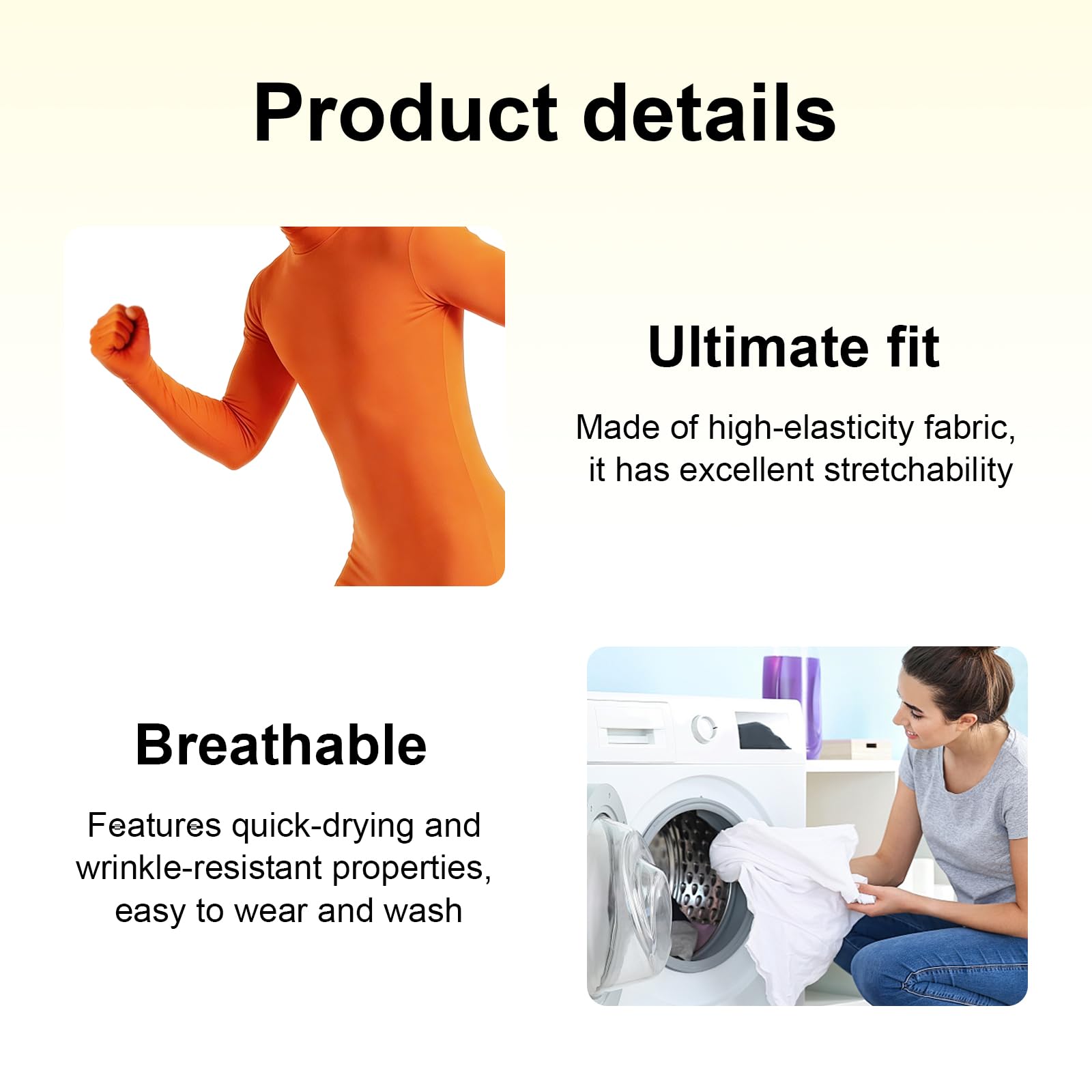 Product details

Ultimate fit

Made of high-elasticity fabric, it has excellent stretchability

Breathable

Features quick-drying and wrinkle-resistant properties, easy to wear and wash